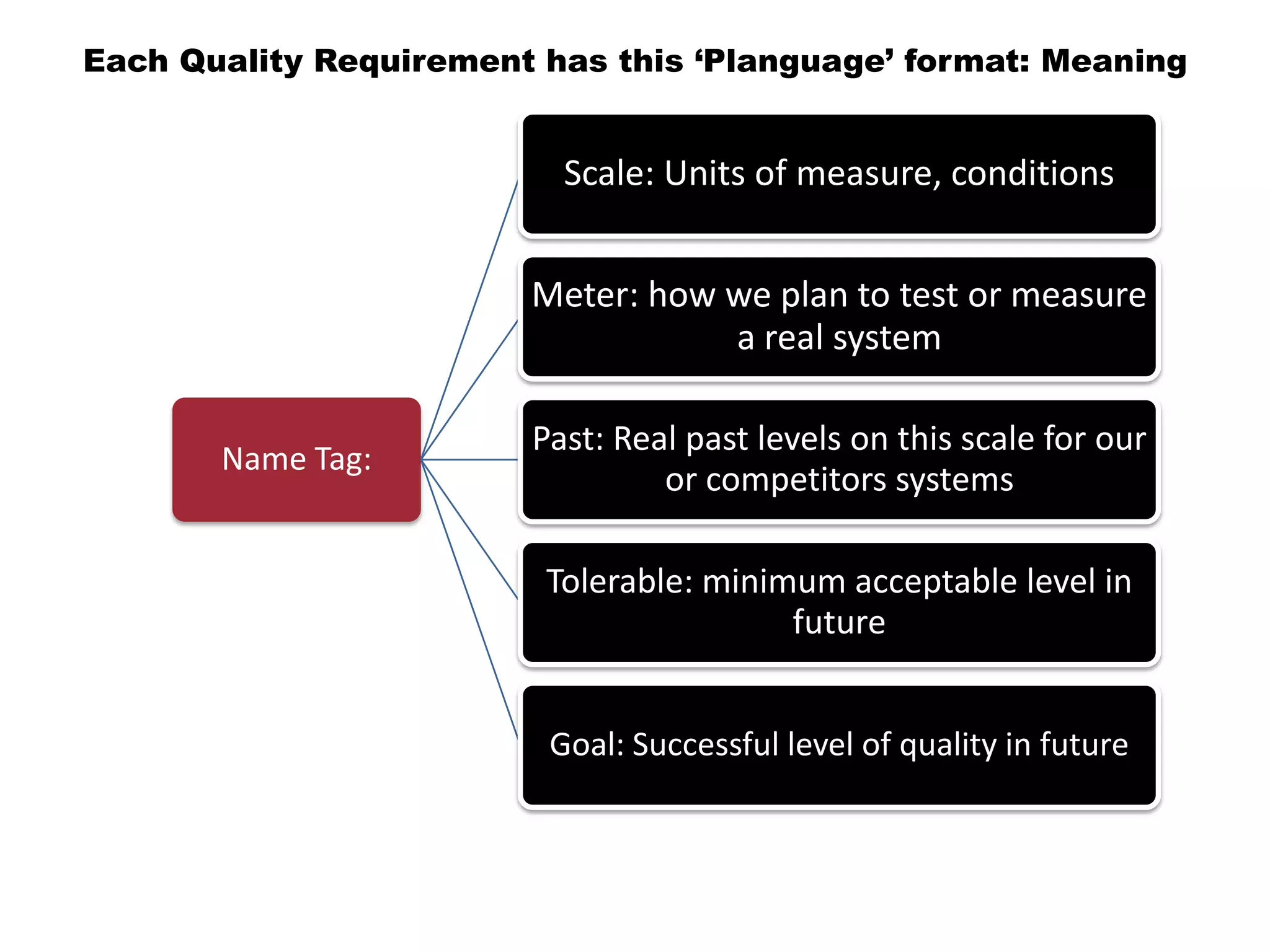 Each Quality Requirement has this ‘Planguage’ format: Meaning

Name Tag:

Scale: Units of measure, conditions

Meter: how we plan to test or measure a real system

Past: Real past levels on this scale for our or competitors systems

Tolerable: minimum acceptable level in future

Goal: Successful level of quality in future